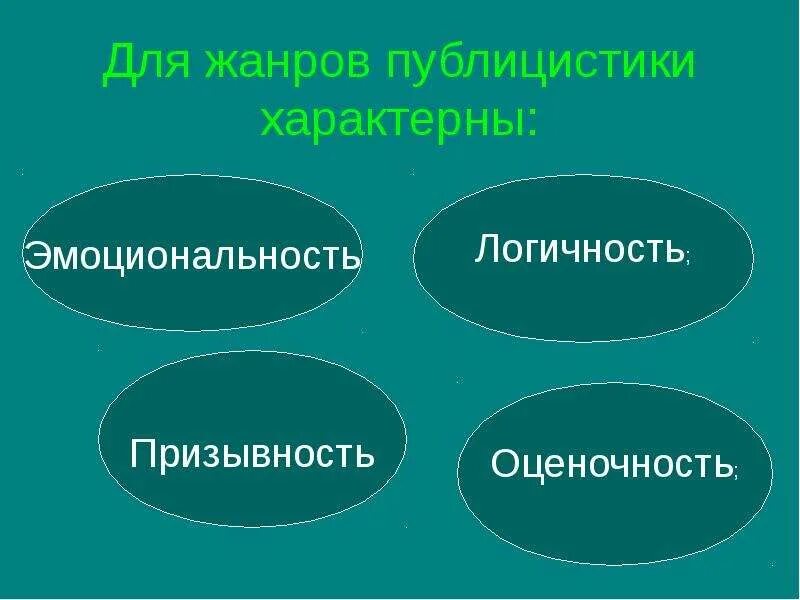 Для жанров публицистики характерны:

Эмоциональность

Логичность;

Призывность

Оценочность;